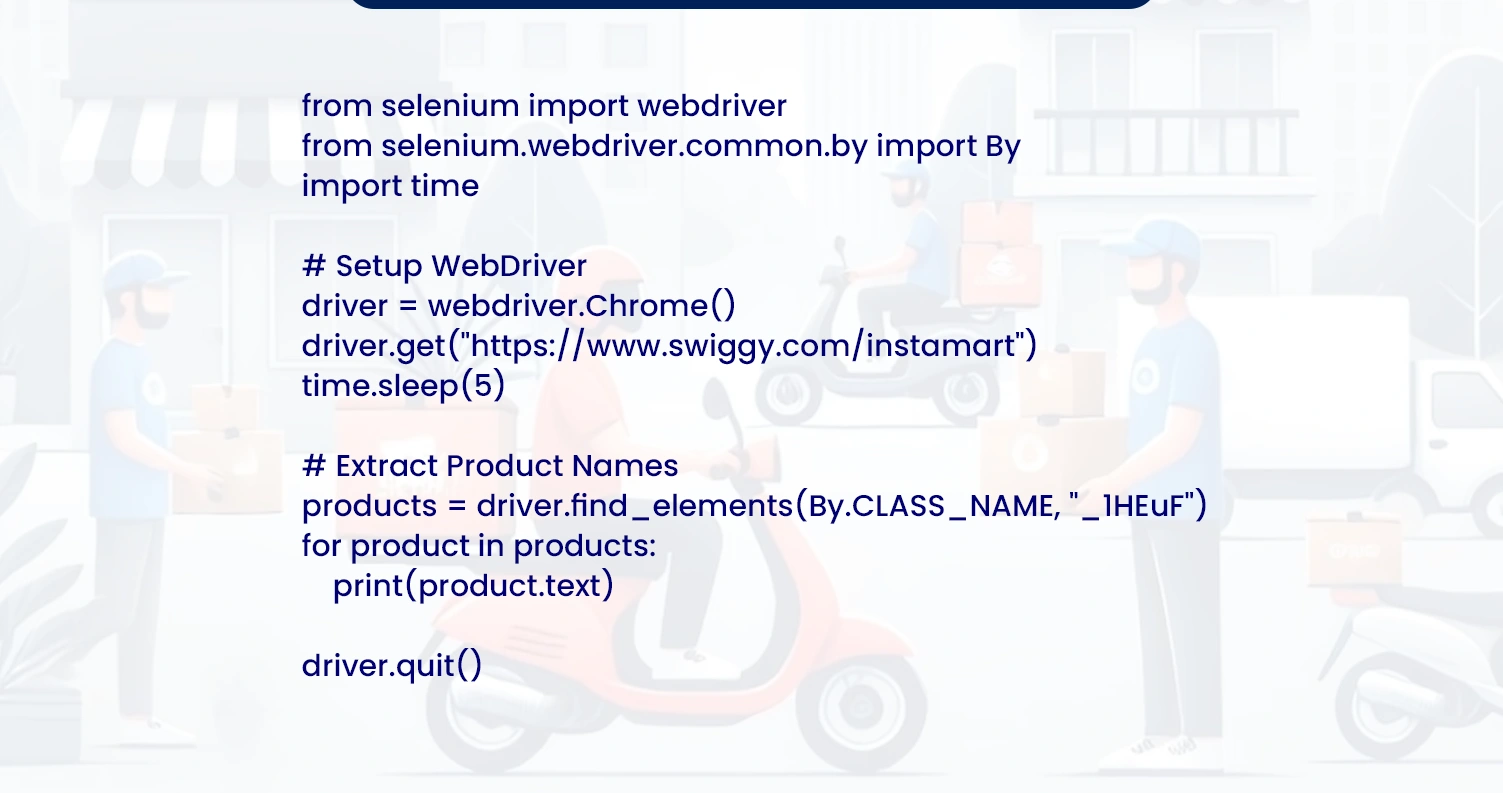 from selenium import webdriver
from selenium.webdriver.common.by import By
import time

# Setup WebDriver
driver = webdriver.Chrome()
driver.get("https://www.swiggy.com/instamart")
time.sleep(5)

# Extract Product Names
products = driver.find_elements(By.CLASS_NAME, "_1HEuF")
for product in products:
    print(product.text)

driver.quit()